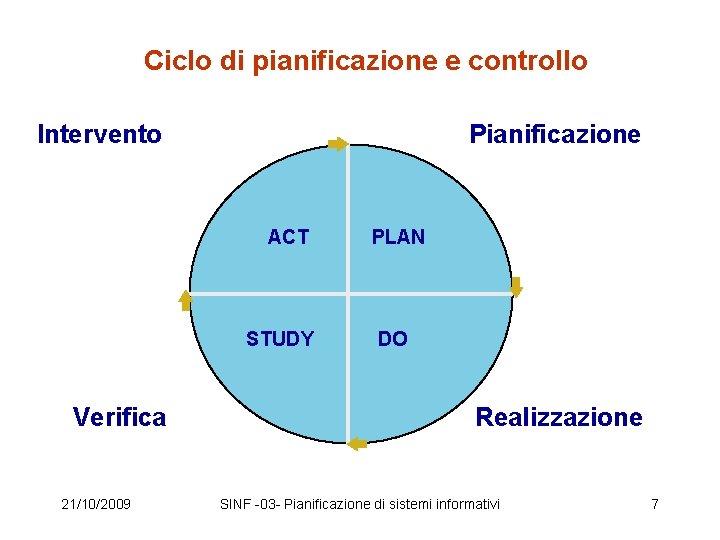 Ciclo di pianificazione e controllo

Intervento

Pianificazione

ACT

PLAN

STUDY

DO

Verifica

Realizzazione

21/10/2009

SINF -03- Pianificazione di sistemi informativi

7